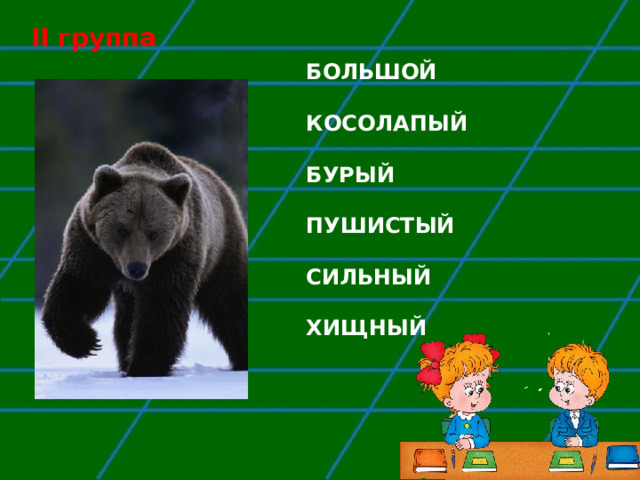 II группа

БОЛЬШОЙ

КОСОЛАПЫЙ

БУРЫЙ

ПУШИСТЫЙ

СИЛЬНЫЙ

ХИЩНЫЙ